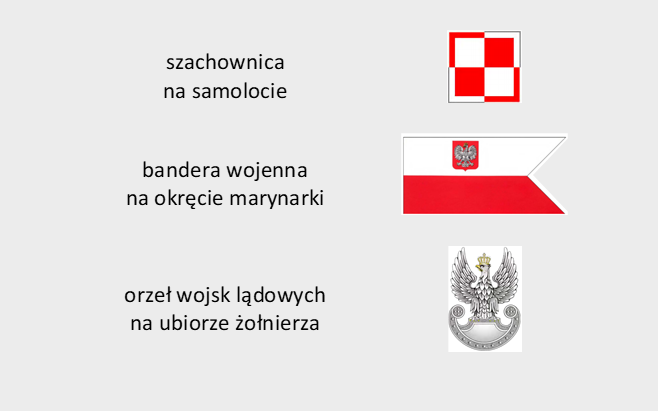 szachownica
na samolocie

bandera wojenna
na okręcie marynarki

orzeł wojsk lądowych
na ubiorze żołnierza